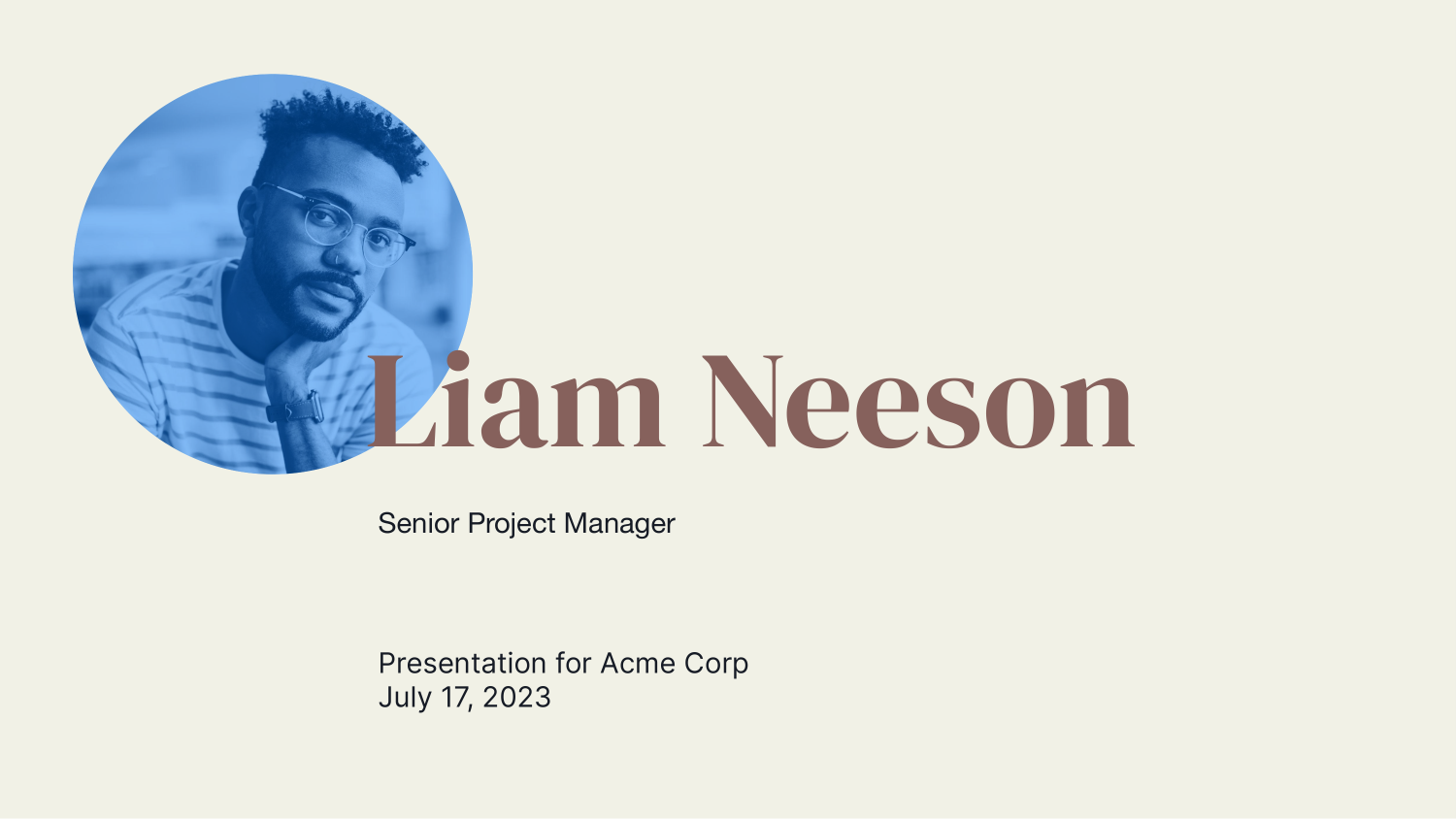 Liam Neeson

Senior Project Manager

Presentation for Acme Corp
July 17, 2023